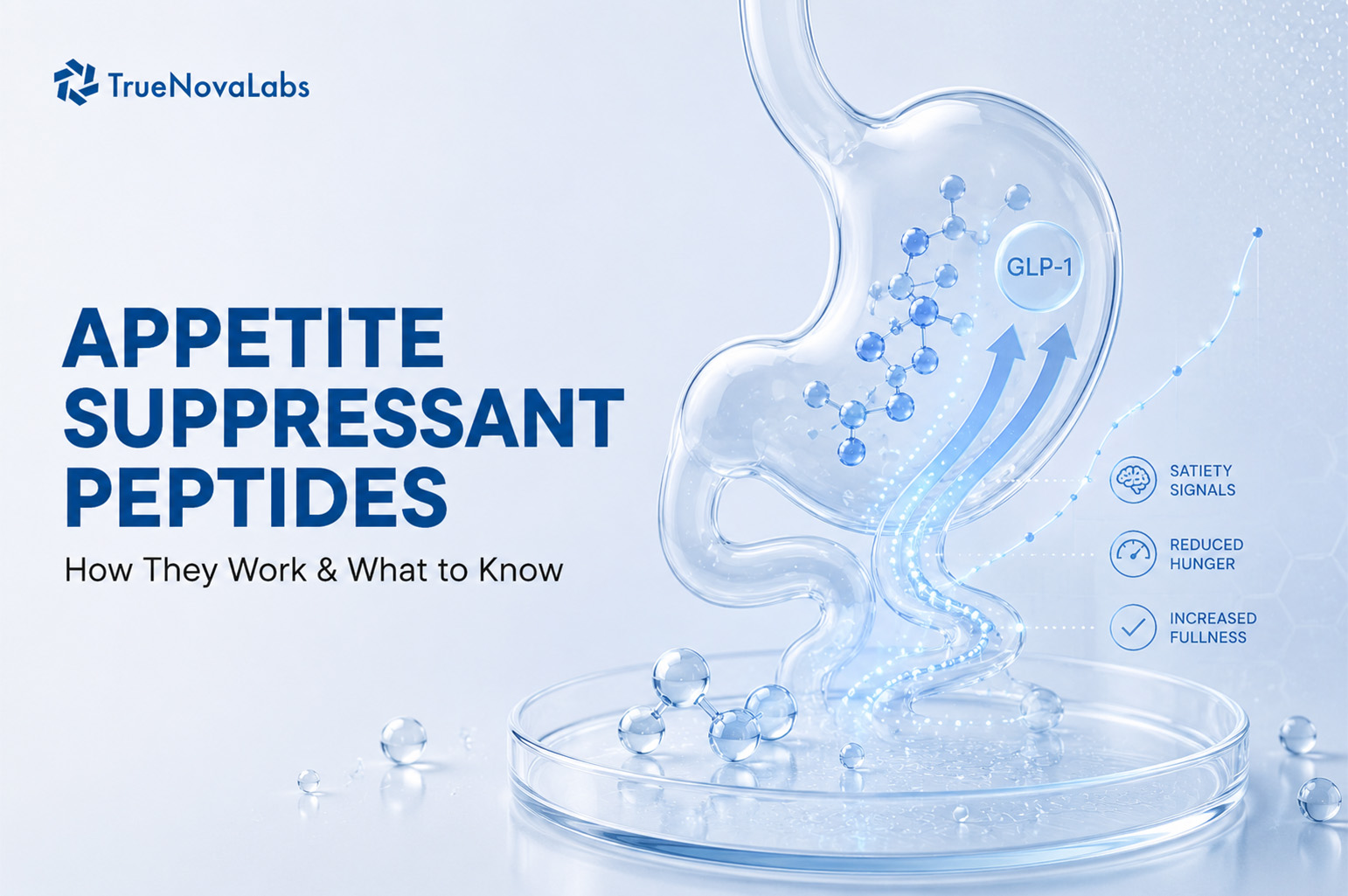 TrueNovaLabs

APPETITE SUPPRESSANT PEPTIDES

How They Work & What to Know

GLP-1

SATIETY SIGNALS

REDUCED HUNGER

INCREASED FULLNESS